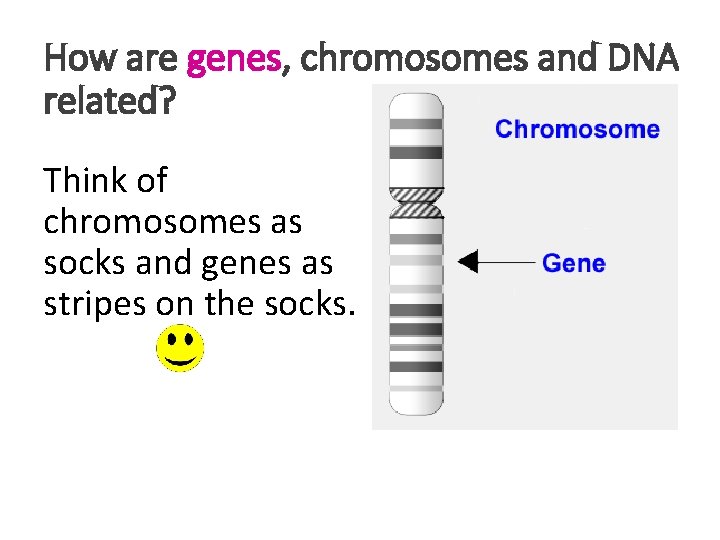 How are genes, chromosomes and DNA related?

Think of chromosomes as socks and genes as stripes on the socks.

Chromosome

Gene